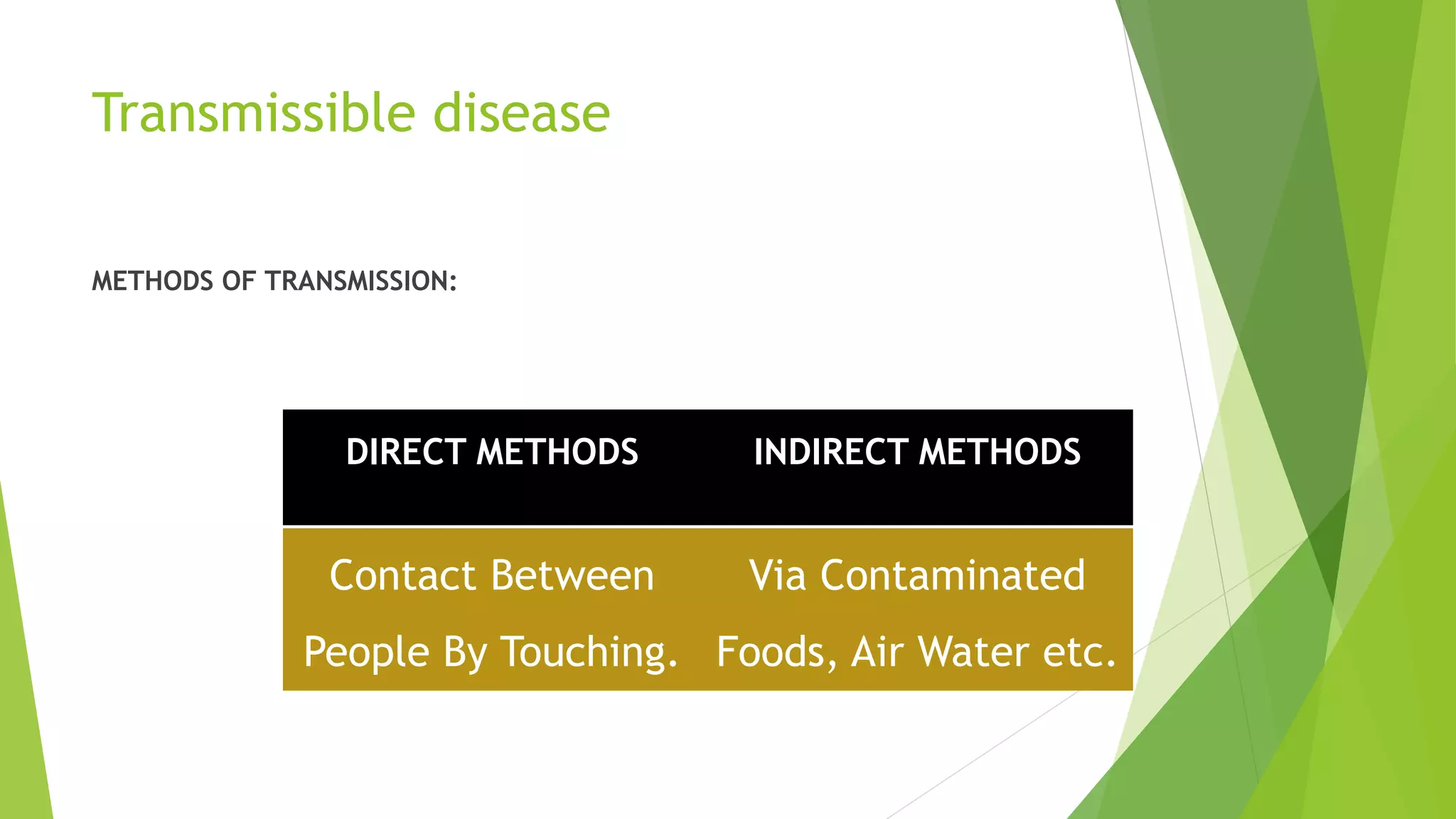 Transmissible disease

METHODS OF TRANSMISSION:

| DIRECT METHODS | INDIRECT METHODS |
|---|---|
| Contact Between People By Touching. | Via Contaminated Foods, Air Water etc. |